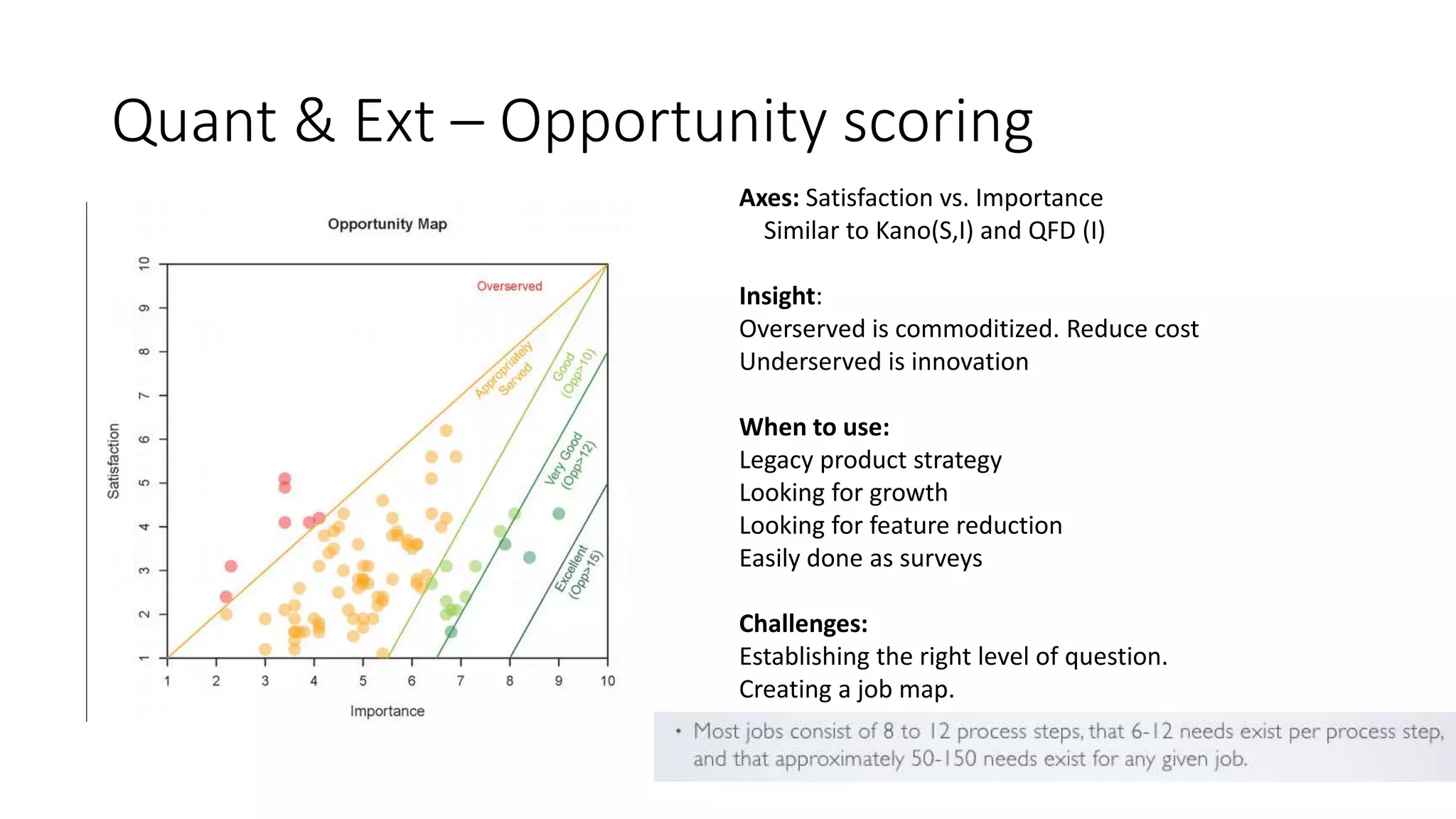 Quant & Ext – Opportunity scoring

Opportunity Map

Overserved

Appropriately Served

Good (Opp>10)

Very Good (Opp>12)

Excellent (Opp>15)

Satisfaction

10
9
8
7
6
5
4
3
2
1

1 2 3 4 5 6 7 8 9 10

Importance

**Axes:** Satisfaction vs. Importance
Similar to Kano(S,I) and QFD (I)

**Insight**:
Overserved is commoditized. Reduce cost
Underserved is innovation

**When to use:**
Legacy product strategy
Looking for growth
Looking for feature reduction
Easily done as surveys

**Challenges:**
Establishing the right level of question.
Creating a job map.

• Most jobs consist of 8 to 12 process steps, that 6-12 needs exist per process step, and that approximately 50-150 needs exist for any given job.